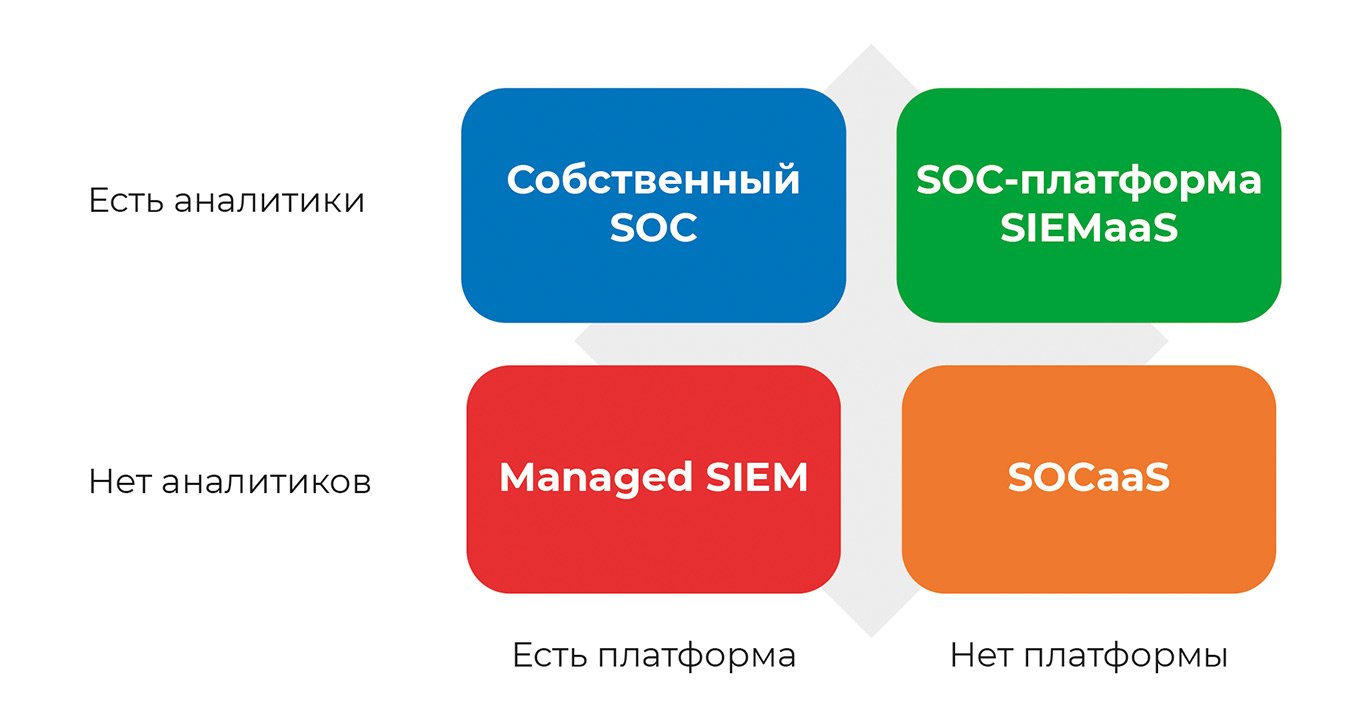 Есть аналитики

Собственный SOC

SOC-платформа SIEMaaS

Нет аналитиков

Managed SIEM

SOCaaS

Есть платформа

Нет платформы